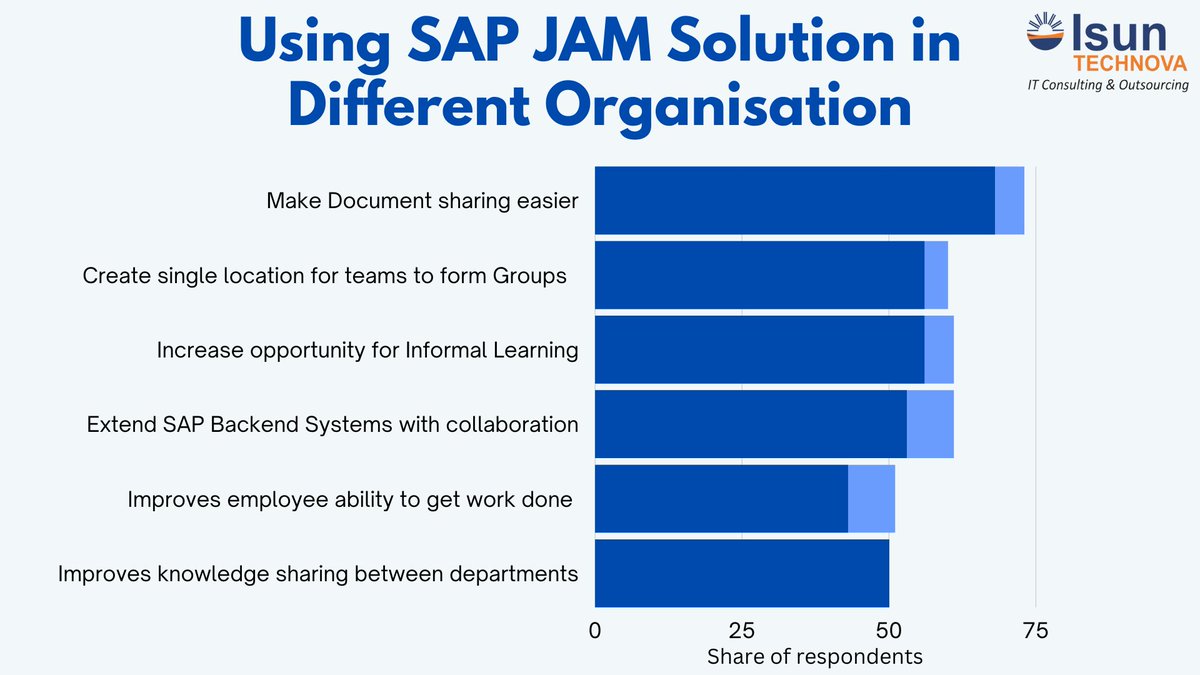 Using SAP JAM Solution in Different Organisation

Isun TECHNOVA
IT Consulting & Outsourcing

Make Document sharing easier
Create single location for teams to form Groups
Increase opportunity for Informal Learning
Extend SAP Backend Systems with collaboration
Improves employee ability to get work done
Improves knowledge sharing between departments

0
25
50
75
Share of respondents